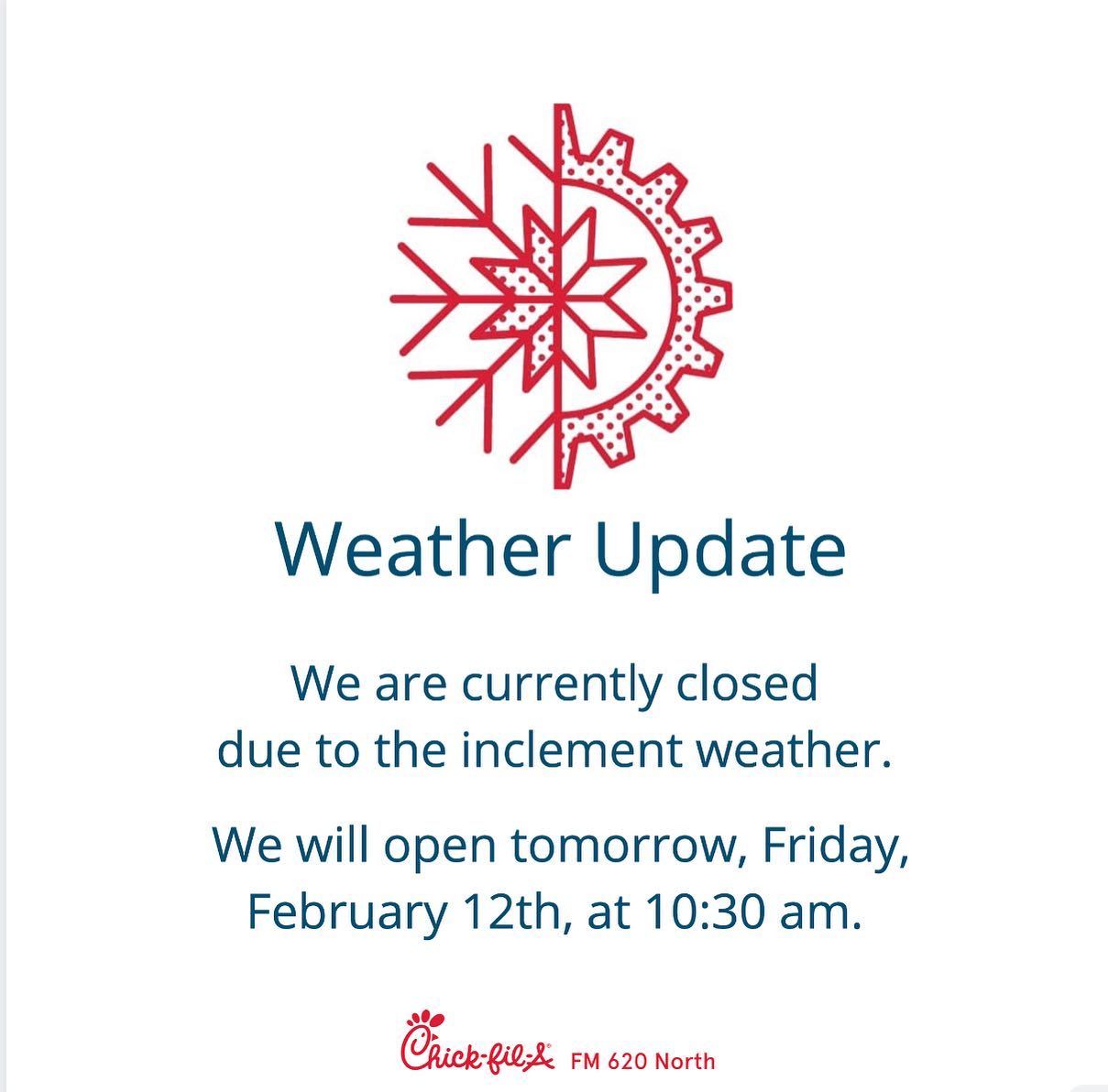 Weather Update

We are currently closed due to the inclement weather.

We will open tomorrow, Friday, February 12th, at 10:30 am.

Chick-fil-A FM 620 North